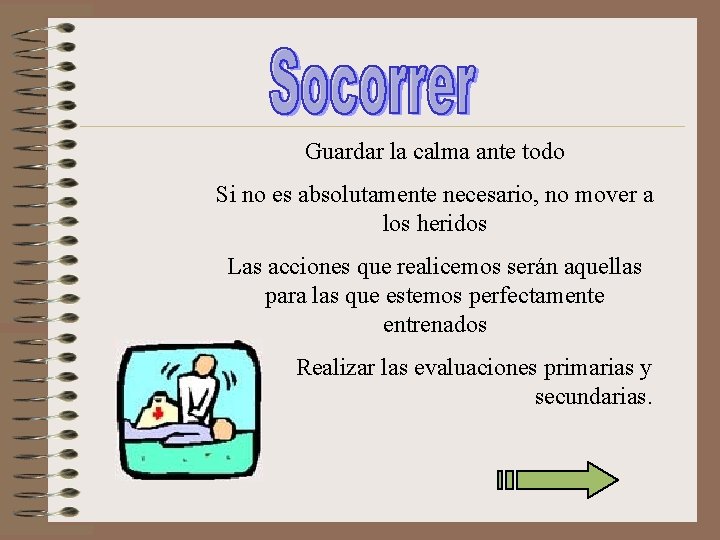 Socorrer

Guardar la calma ante todo

Si no es absolutamente necesario, no mover a los heridos

Las acciones que realicemos serán aquellas para las que estemos perfectamente entrenados

Realizar las evaluaciones primarias y secundarias.